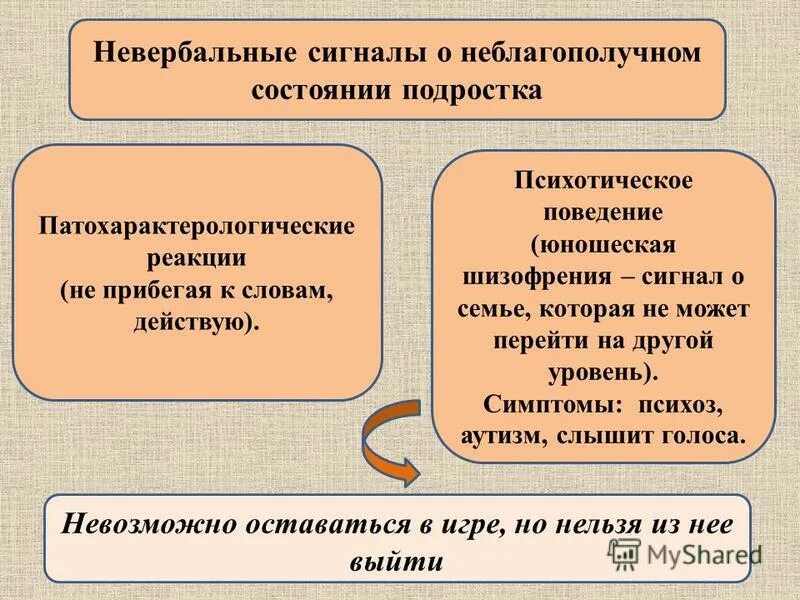 Невербальные сигналы о неблагополучном состоянии подростка

Патохарактерологические реакции (не прибегая к словам, действую).

Психотическое поведение (юношеская шизофрения – сигнал о семье, которая не может перейти на другой уровень).
Симптомы: психоз, аутизм, слышит голоса.

Невозможно оставаться в игре, но нельзя из нее выйти

MyShared